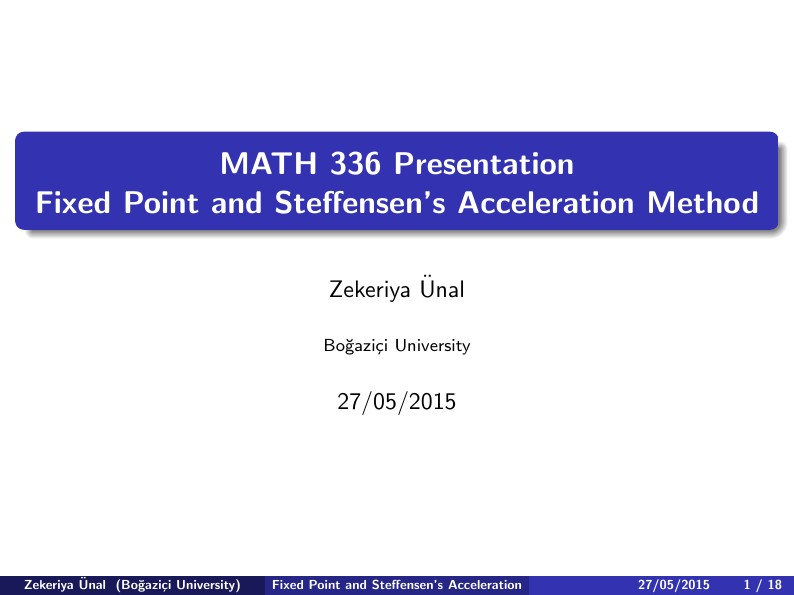 MATH 336 Presentation
Fixed Point and Steffensen's Acceleration Method

Zekeriya Ünal

Boğaziçi University

27/05/2015

Zekeriya Ünal (Boğaziçi University) Fixed Point and Steffensen's Acceleration 27/05/2015 1 / 18